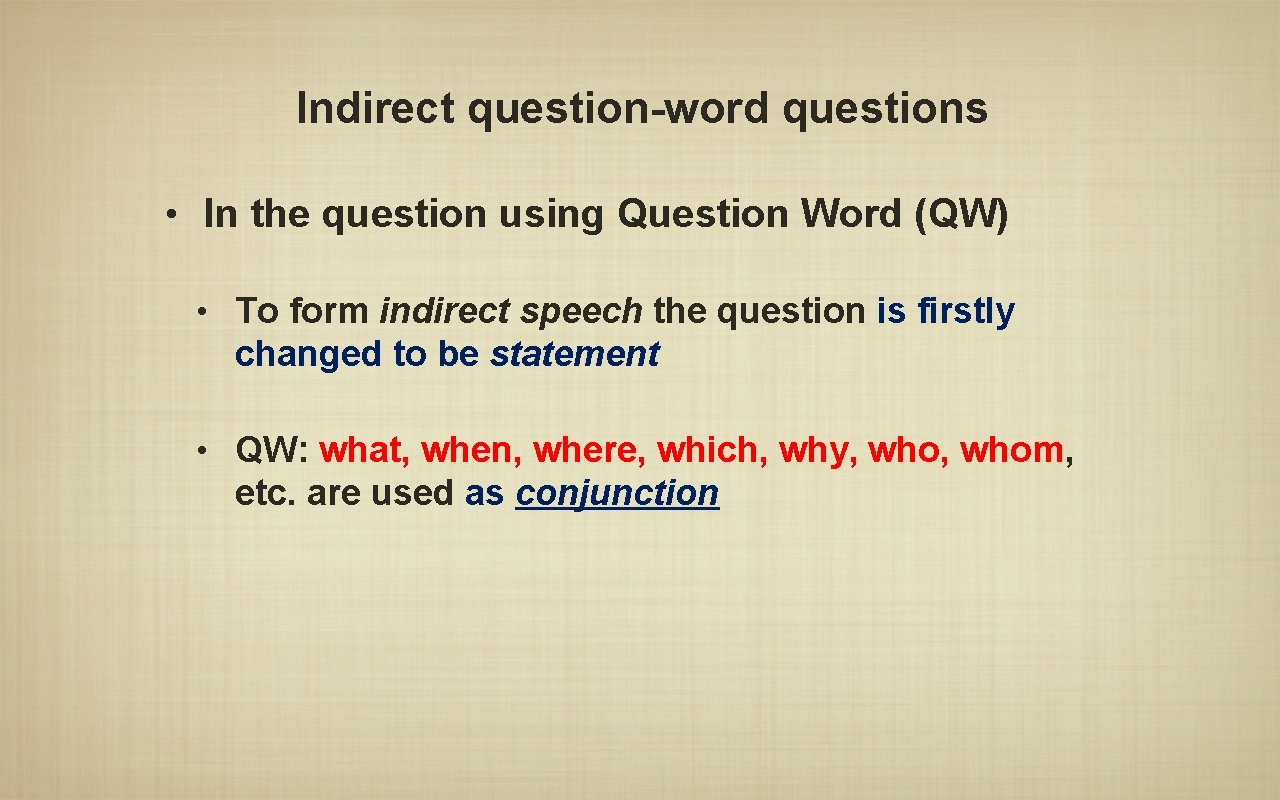 Indirect question-word questions

• In the question using Question Word (QW)

• To form indirect speech the question is firstly changed to be statement

• QW: what, when, where, which, why, who, whom, etc. are used as conjunction